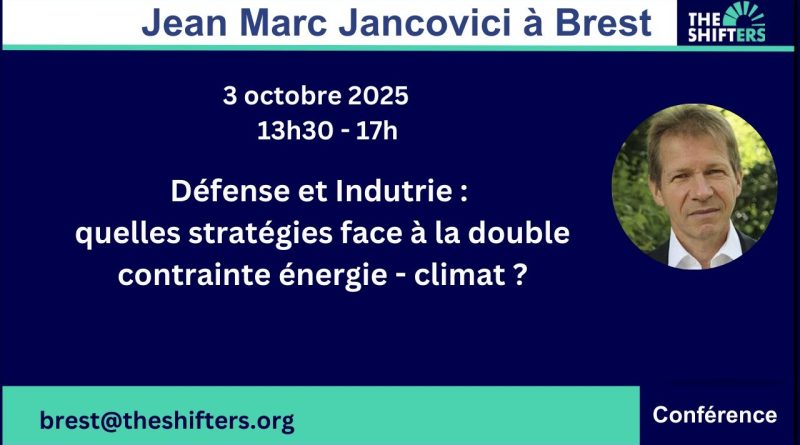 Jean Marc Jancovici à Brest

THE SHIFTERS

3 octobre 2025
13h30 - 17h

Défense et Indutrie :
quelles stratégies face à la double contrainte énergie - climat ?

brest@theshifters.org

Conférence